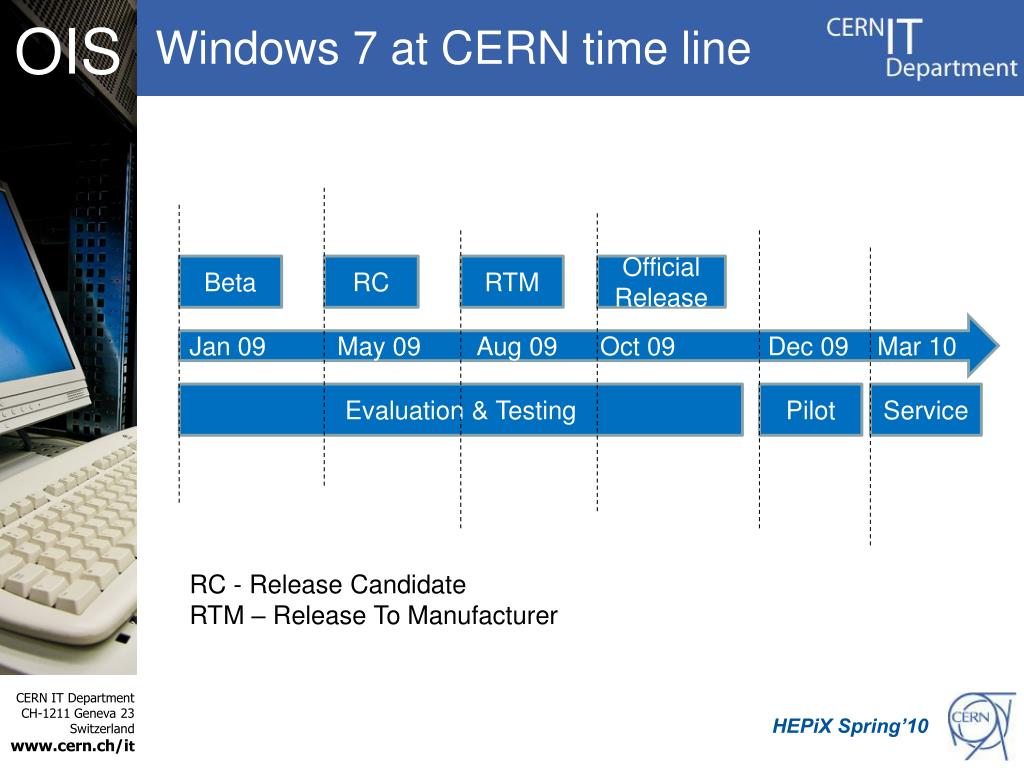 OIS

Windows 7 at CERN time line

CERN IT Department

Beta

RC

RTM

Official Release

Jan 09

May 09

Aug 09

Oct 09

Dec 09

Mar 10

Evaluation & Testing

Pilot

Service

RC - Release Candidate
RTM – Release To Manufacturer

CERN IT Department
CH-1211 Geneva 23
Switzerland
www.cern.ch/it

HEPiX Spring'10

CERN